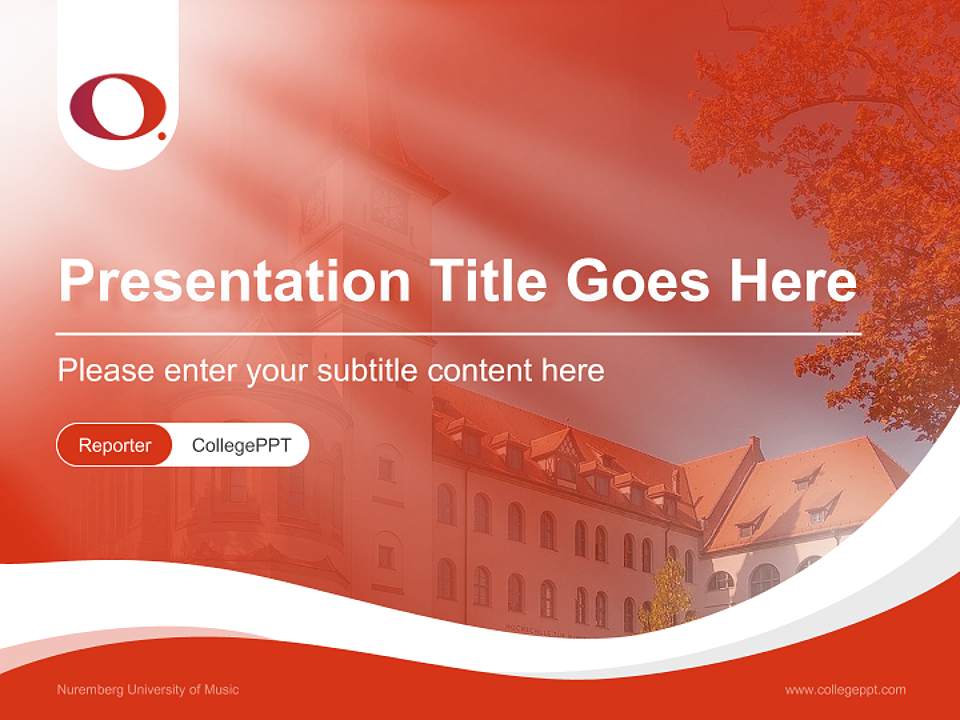 Presentation Title Goes Here

Please enter your subtitle content here

Reporter CollegePPT

Nuremberg University of Music

www.collegeppt.com